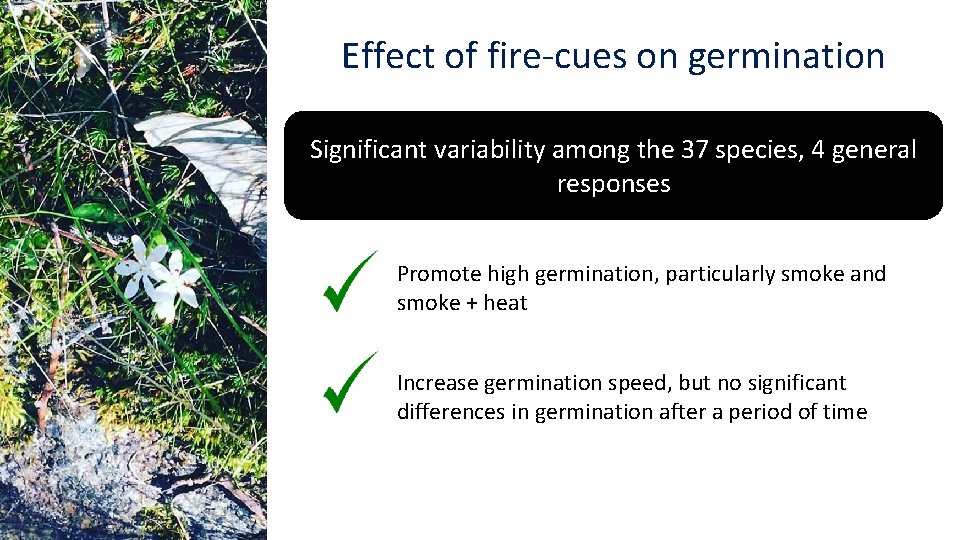 Effect of fire-cues on germination

Significant variability among the 37 species, 4 general responses

Promote high germination, particularly smoke and smoke + heat

Increase germination speed, but no significant differences in germination after a period of time